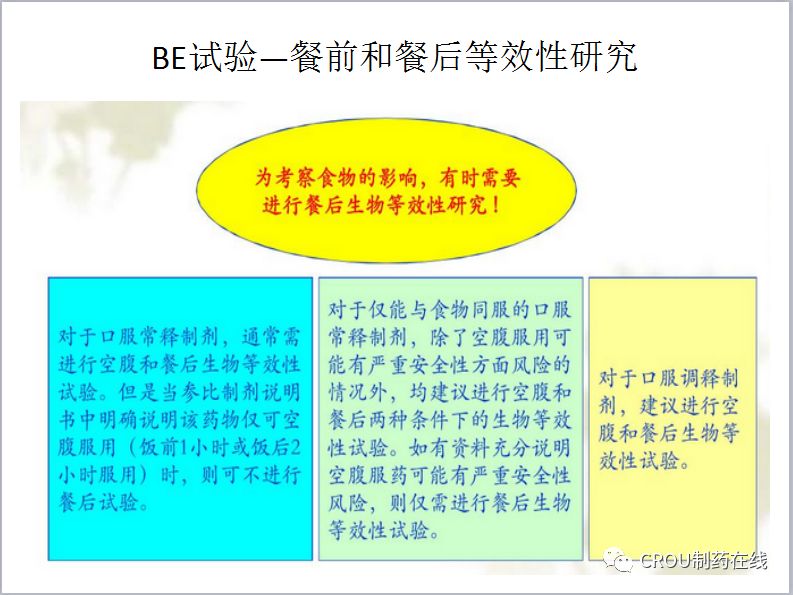 BE试验—餐前和餐后等效性研究

为考察食物的影响，有时需要进行餐后生物等效性研究！

对于口服常释制剂，通常需进行空腹和餐后生物等效性试验。但是当参比制剂说明书中明确说明该药物仅可空腹服用（饭前1小时或饭后2小时服用）时，则可不进行餐后试验。

对于仅能与食物同服的口服常释制剂，除了空腹服用可能有严重安全性方面风险的情况外，均建议进行空腹和餐后两种条件下的生物等效性试验。如有资料充分说明空腹服药可能有严重安全性风险，则仅需进行餐后生物等效性试验。

对于口服调释制剂，建议进行空腹和餐后生物等效性试验。

CROU制药在线